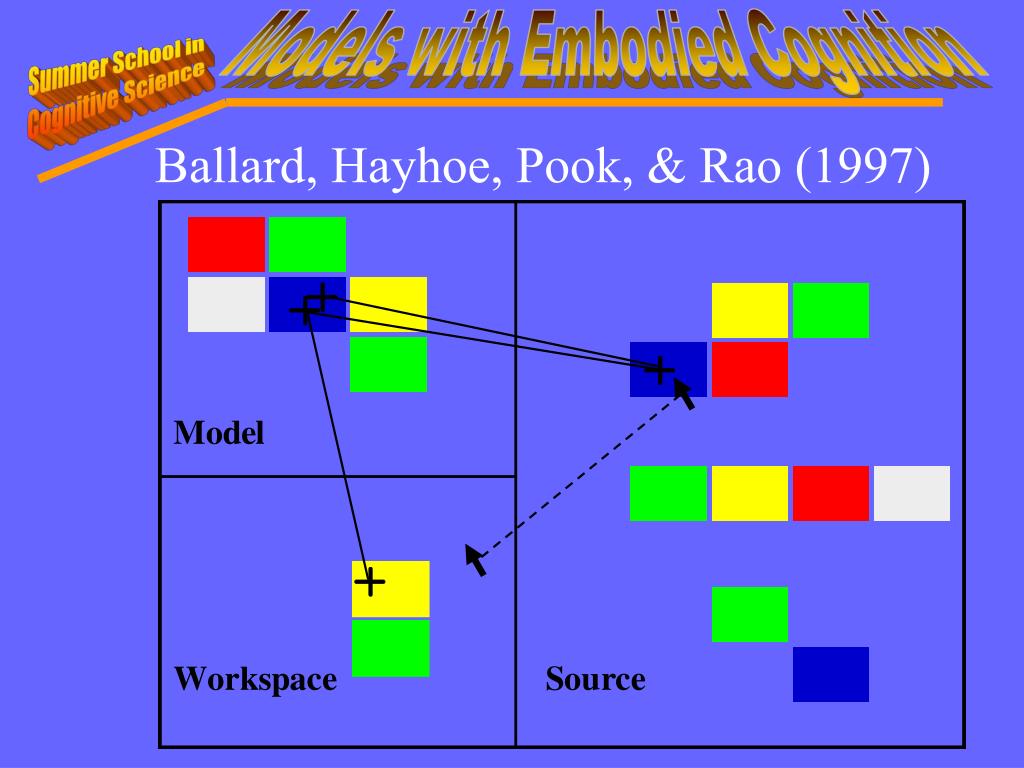 Summer School in Cognitive Science

Models with Embodied Cognition

Ballard, Hayhoe, Pook, & Rao (1997)

Model

Workspace

Source